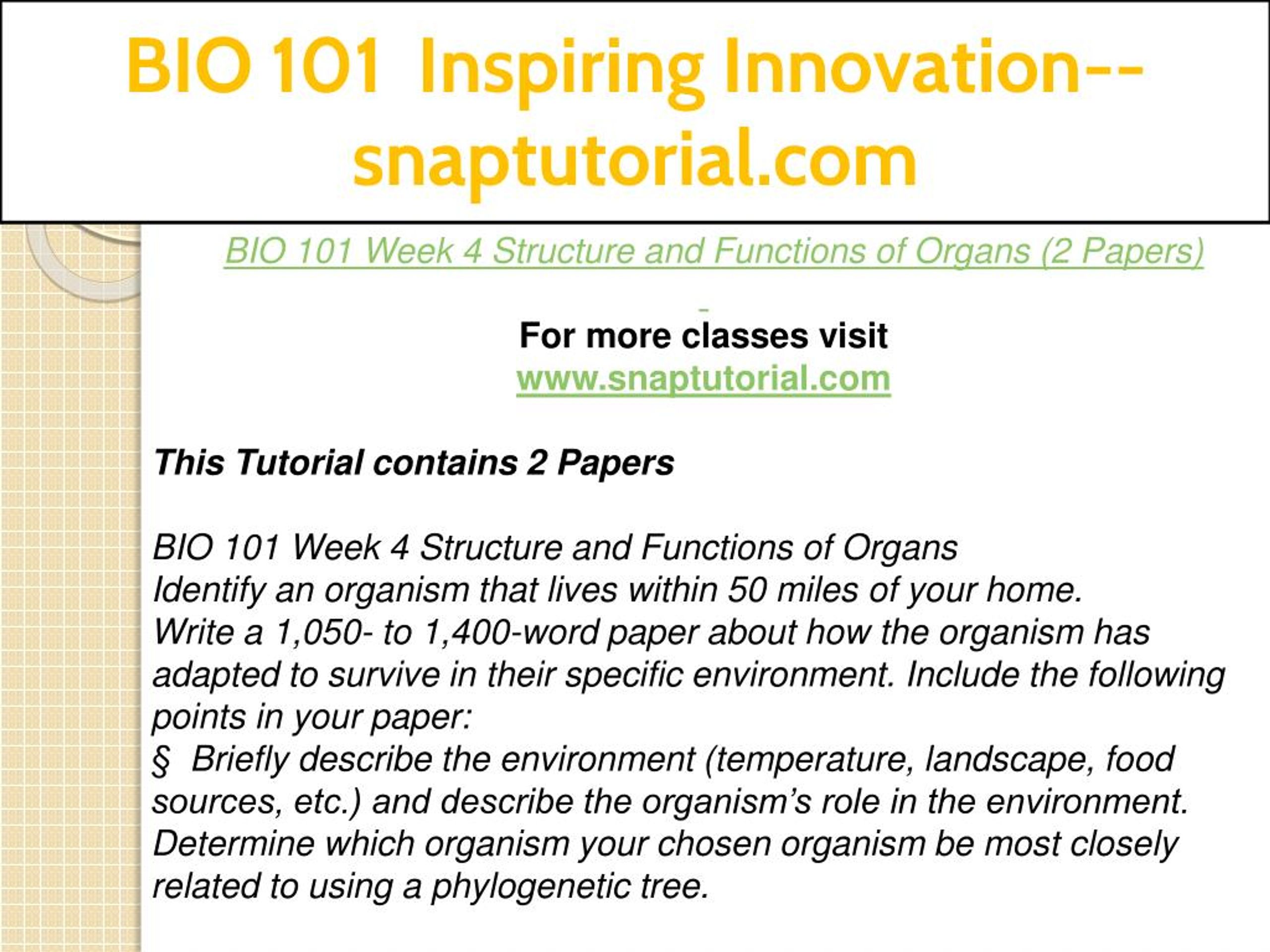 BIO 101 Inspiring Innovation--snaptutorial.com

BIO 101 Week 4 Structure and Functions of Organs (2 Papers)

For more classes visit
www.snaptutorial.com

This Tutorial contains 2 Papers

BIO 101 Week 4 Structure and Functions of Organs
Identify an organism that lives within 50 miles of your home.
Write a 1,050- to 1,400-word paper about how the organism has adapted to survive in their specific environment. Include the following points in your paper:
§ Briefly describe the environment (temperature, landscape, food sources, etc.) and describe the organism's role in the environment.
Determine which organism your chosen organism be most closely related to using a phylogenetic tree.